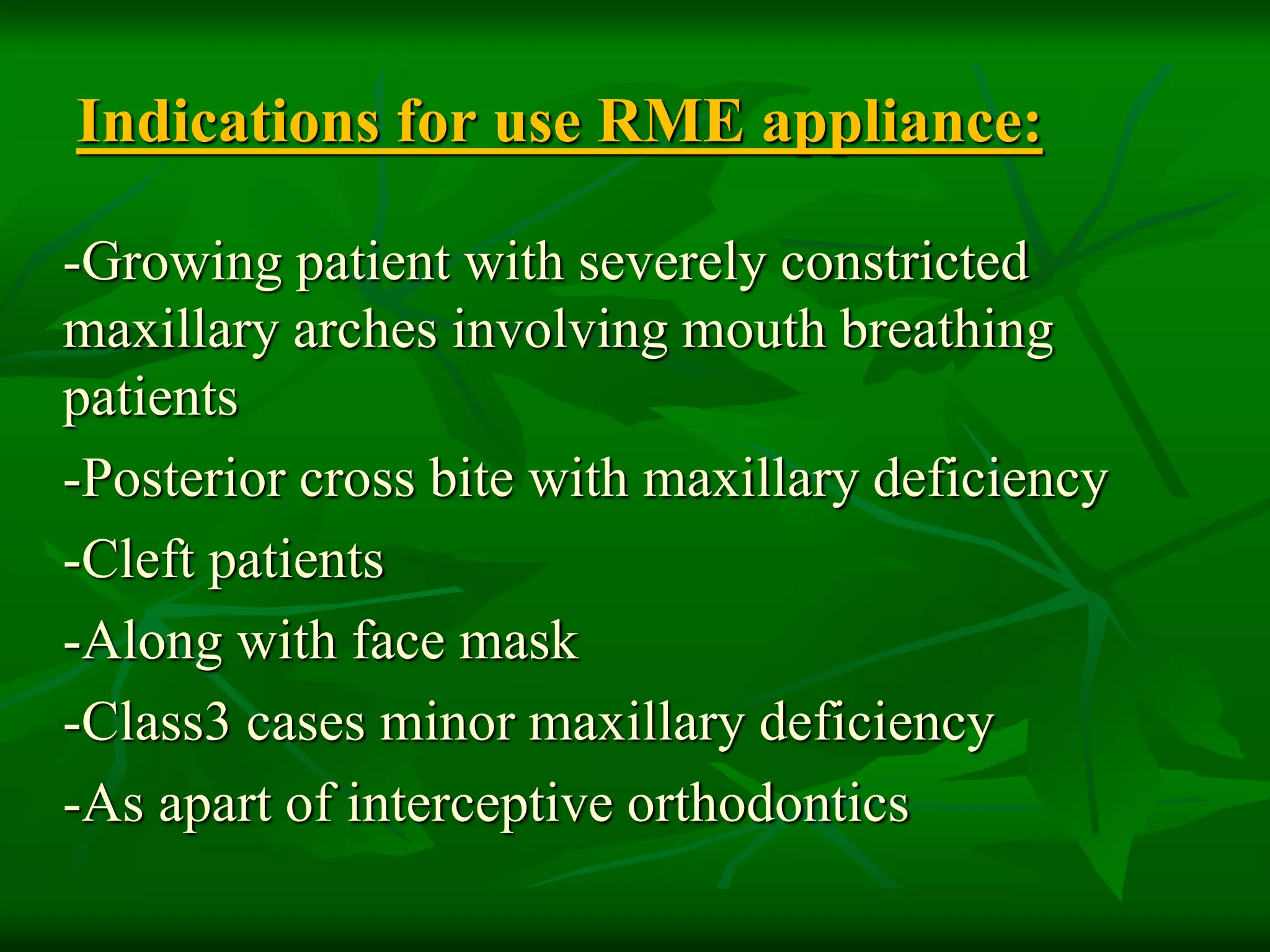 Indications for use RME appliance:

-Growing patient with severely constricted maxillary arches involving mouth breathing patients

-Posterior cross bite with maxillary deficiency

-Cleft patients

-Along with face mask

-Class3 cases minor maxillary deficiency

-As apart of interceptive orthodontics